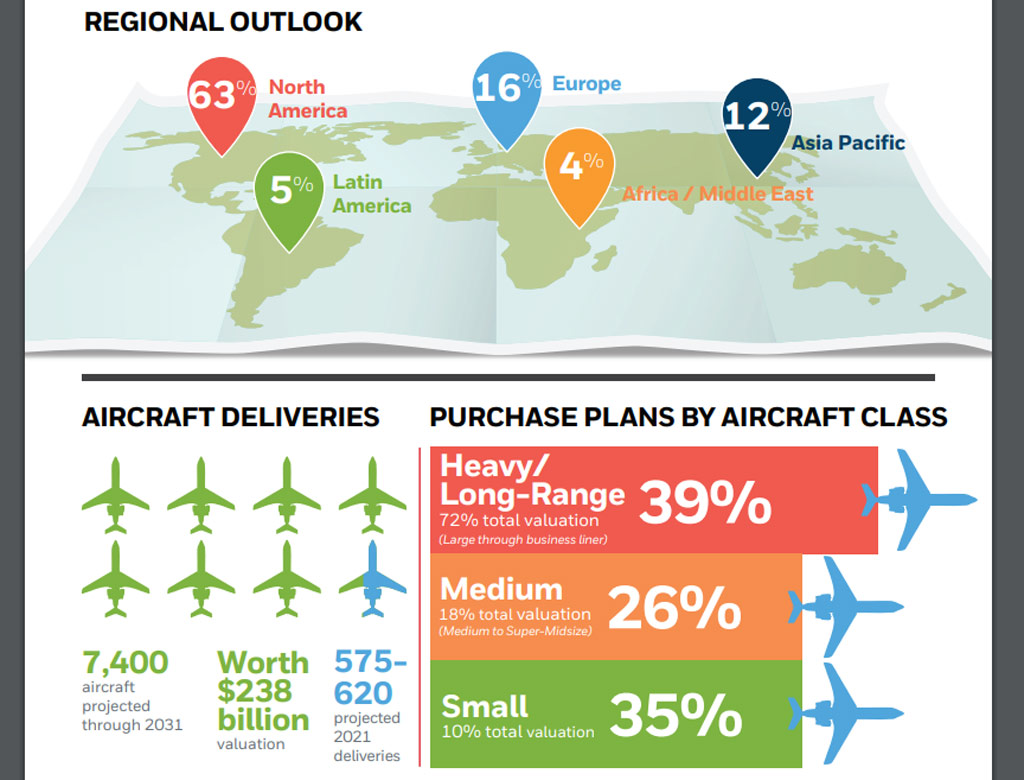 REGIONAL OUTLOOK

63% North America

5% Latin America

16% Europe

4% Africa / Middle East

12% Asia Pacific

AIRCRAFT DELIVERIES

7,400 aircraft projected through 2031

Worth $238 billion valuation

575-620 projected 2021 deliveries

PURCHASE PLANS BY AIRCRAFT CLASS

Heavy/ Long-Range 72% total valuation (Large through business liner) 39%

Medium 18% total valuation (Medium to Super-Midsize) 26%

Small 10% total valuation 35%